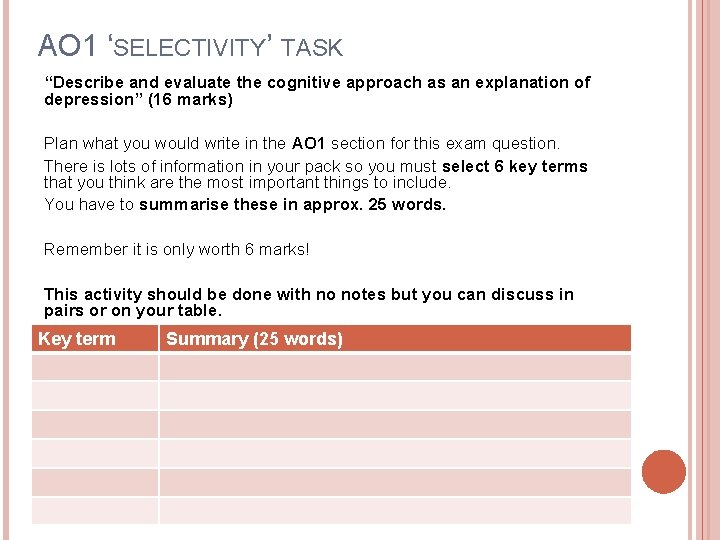 AO1 'SELECTIVITY' TASK

"Describe and evaluate the cognitive approach as an explanation of depression" (16 marks)

Plan what you would write in the AO1 section for this exam question.

There is lots of information in your pack so you must select 6 key terms that you think are the most important things to include.

You have to summarise these in approx. 25 words.

Remember it is only worth 6 marks!

This activity should be done with no notes but you can discuss in pairs or on your table.

| Key term | Summary (25 words) |
|---|---|
| | |
| | |
| | |
| | |
| | |
| | |